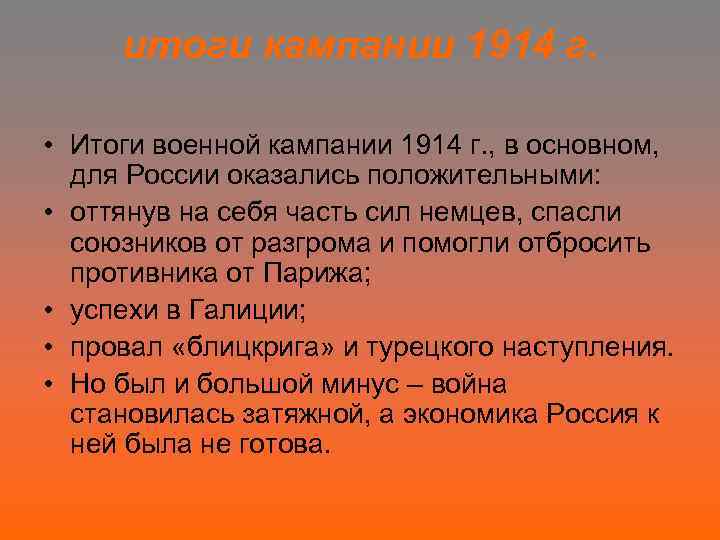 итоги кампании 1914 г.

• Итоги военной кампании 1914 г., в основном, для России оказались положительными:

• оттянув на себя часть сил немцев, спасли союзников от разгрома и помогли отбросить противника от Парижа;

• успехи в Галиции;

• провал «блицкрига» и турецкого наступления.

• Но был и большой минус – война становилась затяжной, а экономика Россия к ней была не готова.